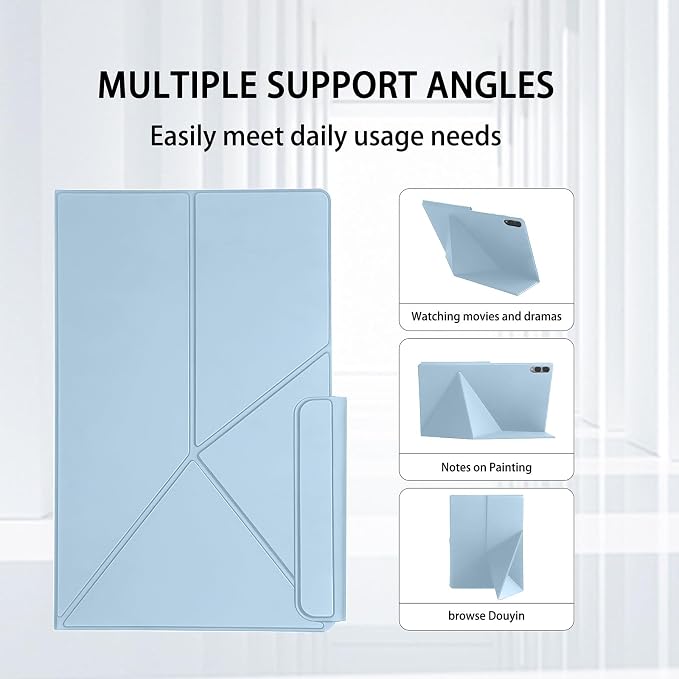 MULTIPLE SUPPORT ANGLES

Easily meet daily usage needs

Watching movies and dramas

Notes on Painting

browse Douyin